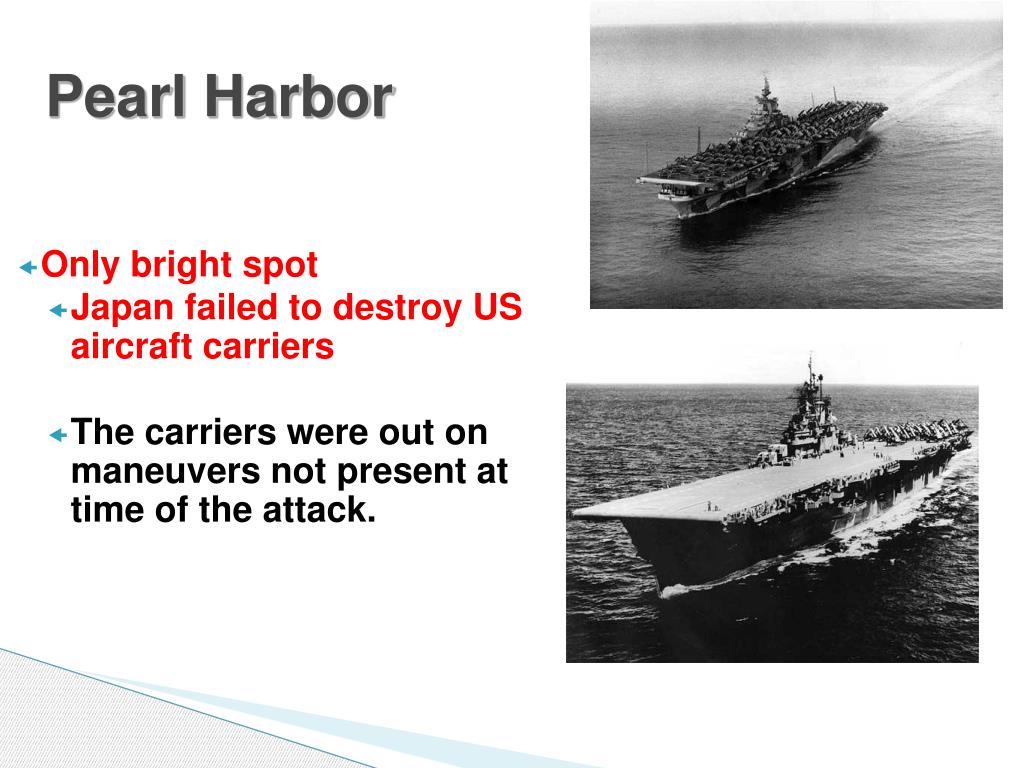 Pearl Harbor

Only bright spot

Japan failed to destroy US aircraft carriers

The carriers were out on maneuvers not present at time of the attack.